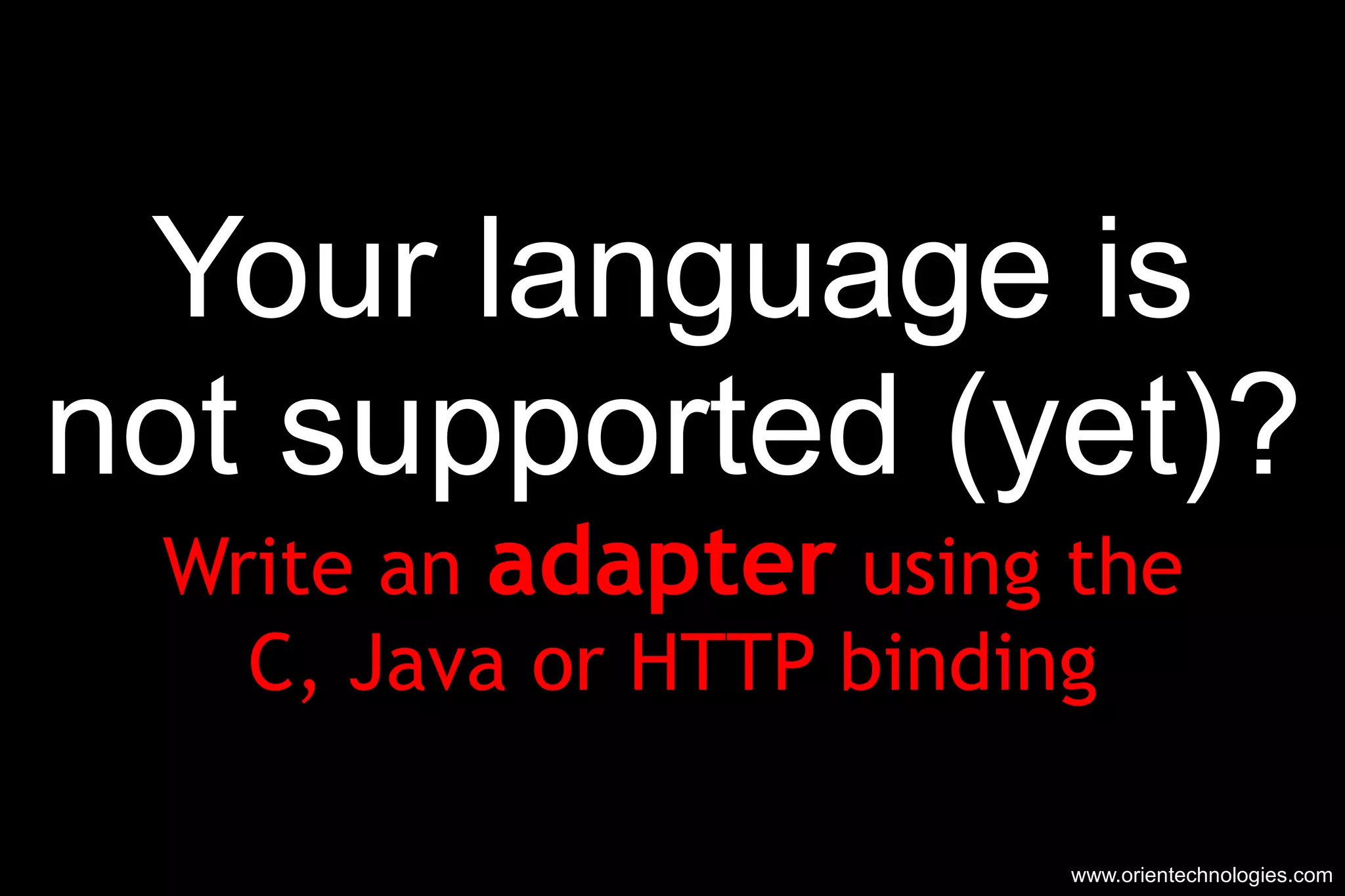 Your language is not supported (yet)?

Write an adapter using the C, Java or HTTP binding

www.orientechnologies.com